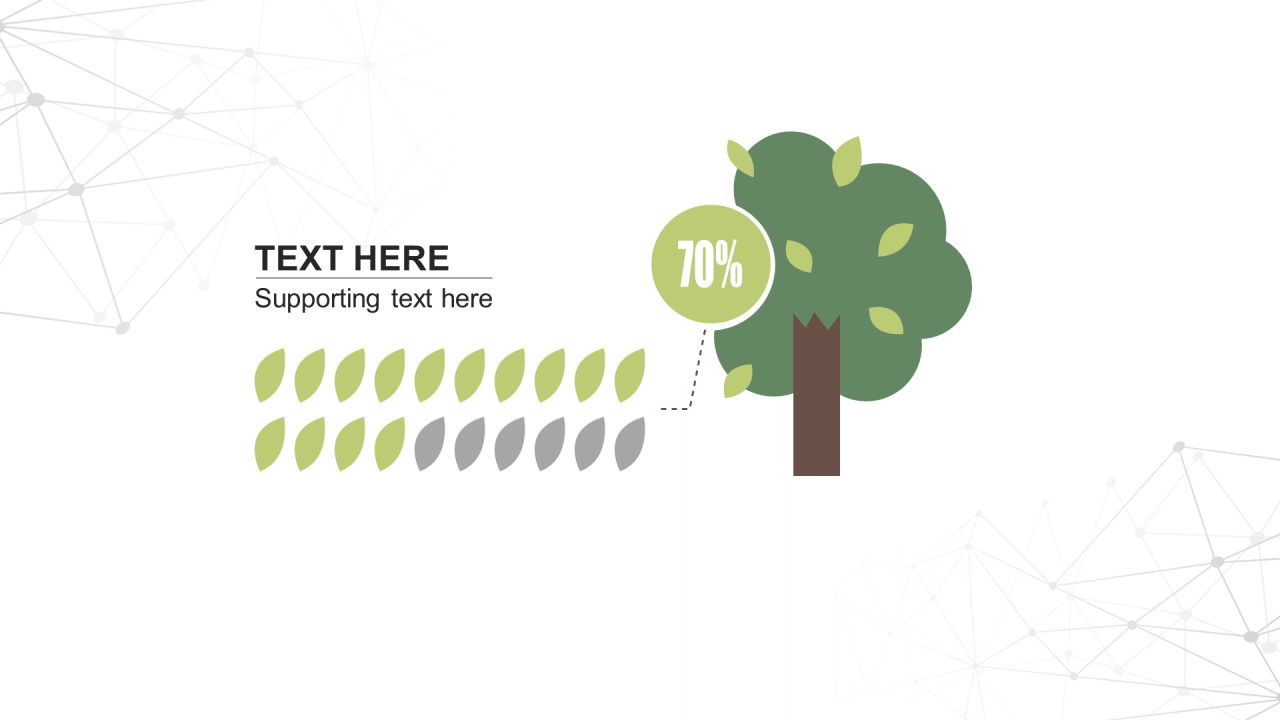 TEXT HERE
Supporting text here

70%